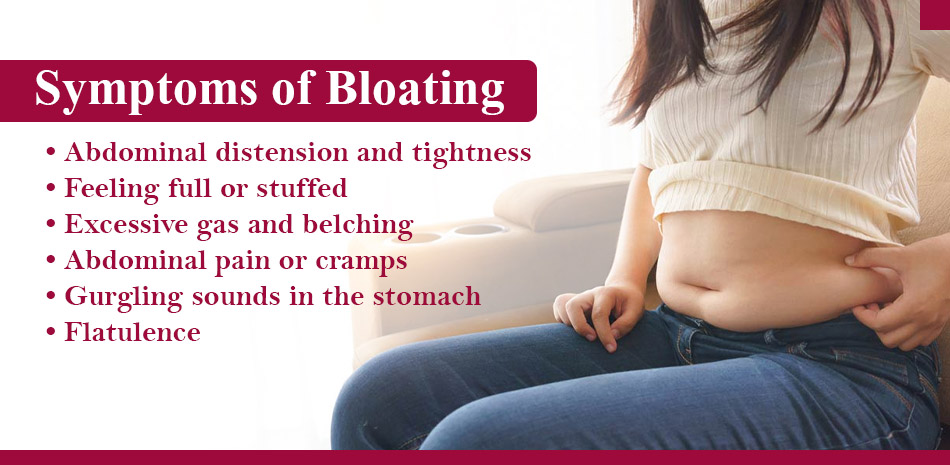 Symptoms of Bloating

• Abdominal distension and tightness
• Feeling full or stuffed
• Excessive gas and belching
• Abdominal pain or cramps
• Gurgling sounds in the stomach
• Flatulence